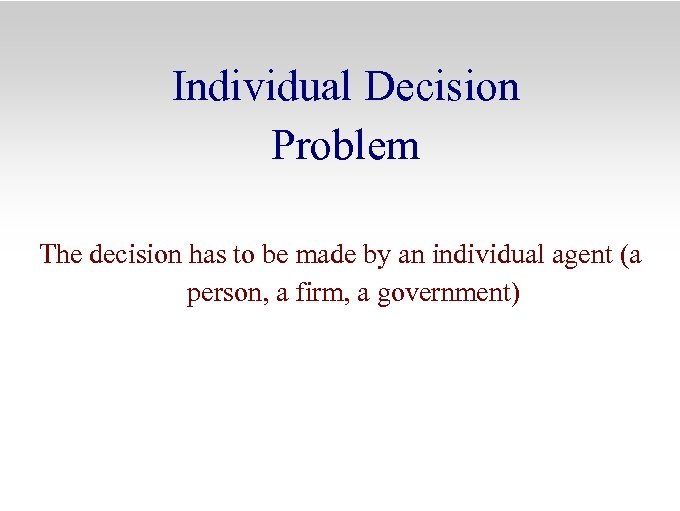 Individual Decision Problem

The decision has to be made by an individual agent (a person, a firm, a government)